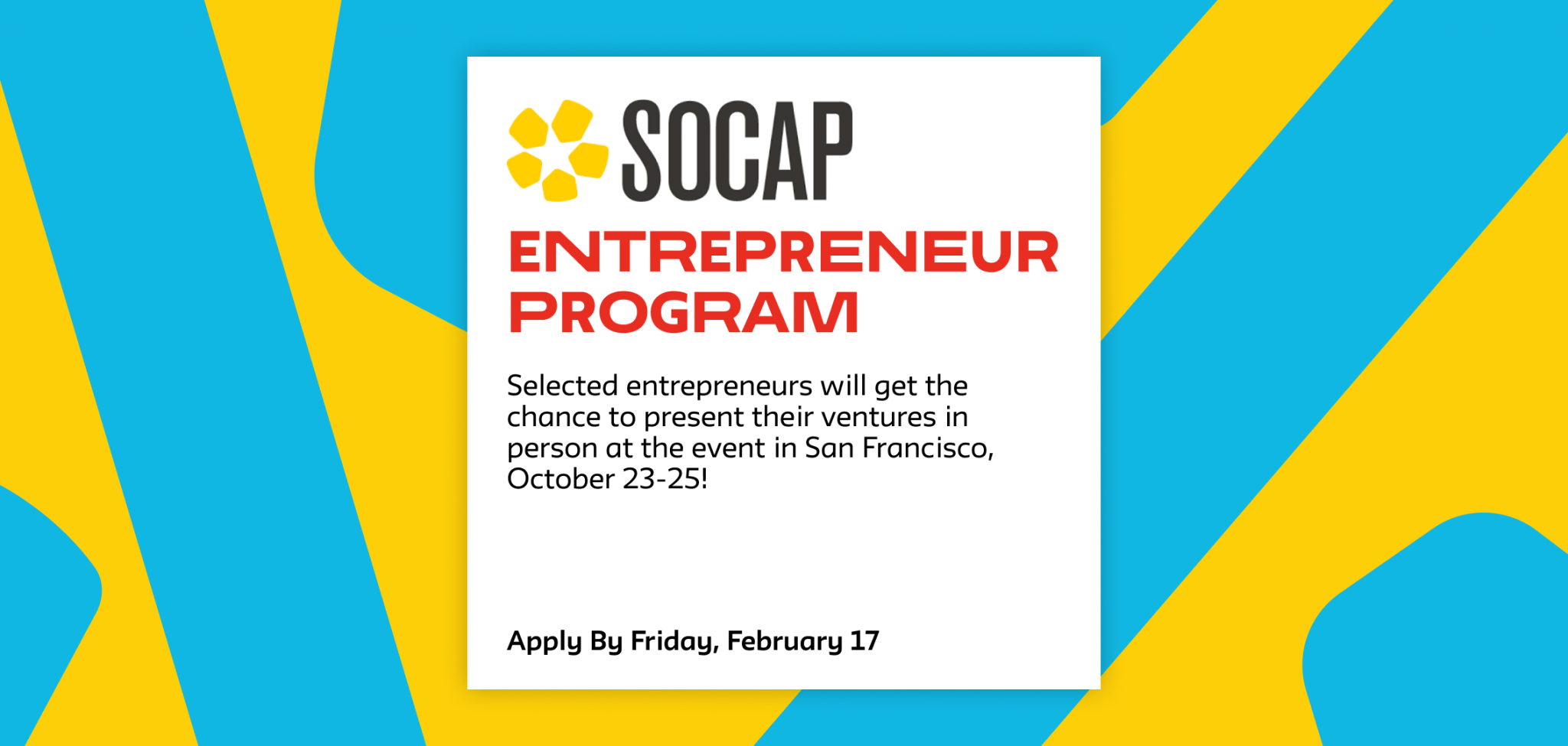 SOCAP

ENTREPRENEUR PROGRAM

Selected entrepreneurs will get the chance to present their ventures in person at the event in San Francisco, October 23-25!

Apply By Friday, February 17